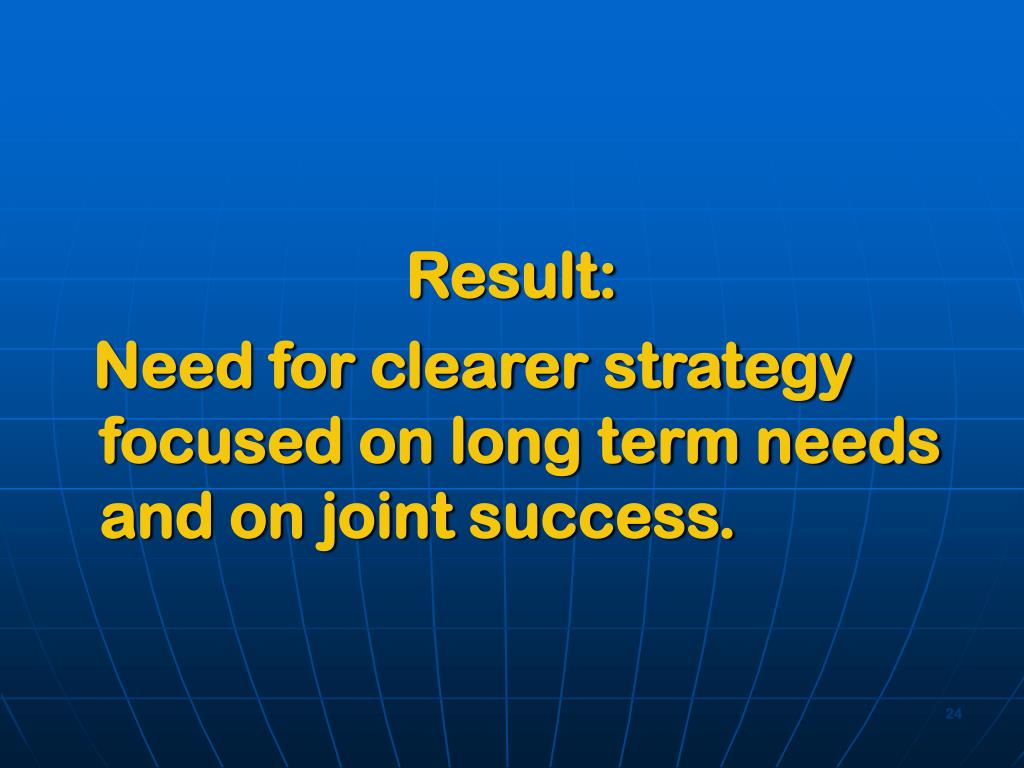 Result:

Need for clearer strategy focused on long term needs and on joint success.

24